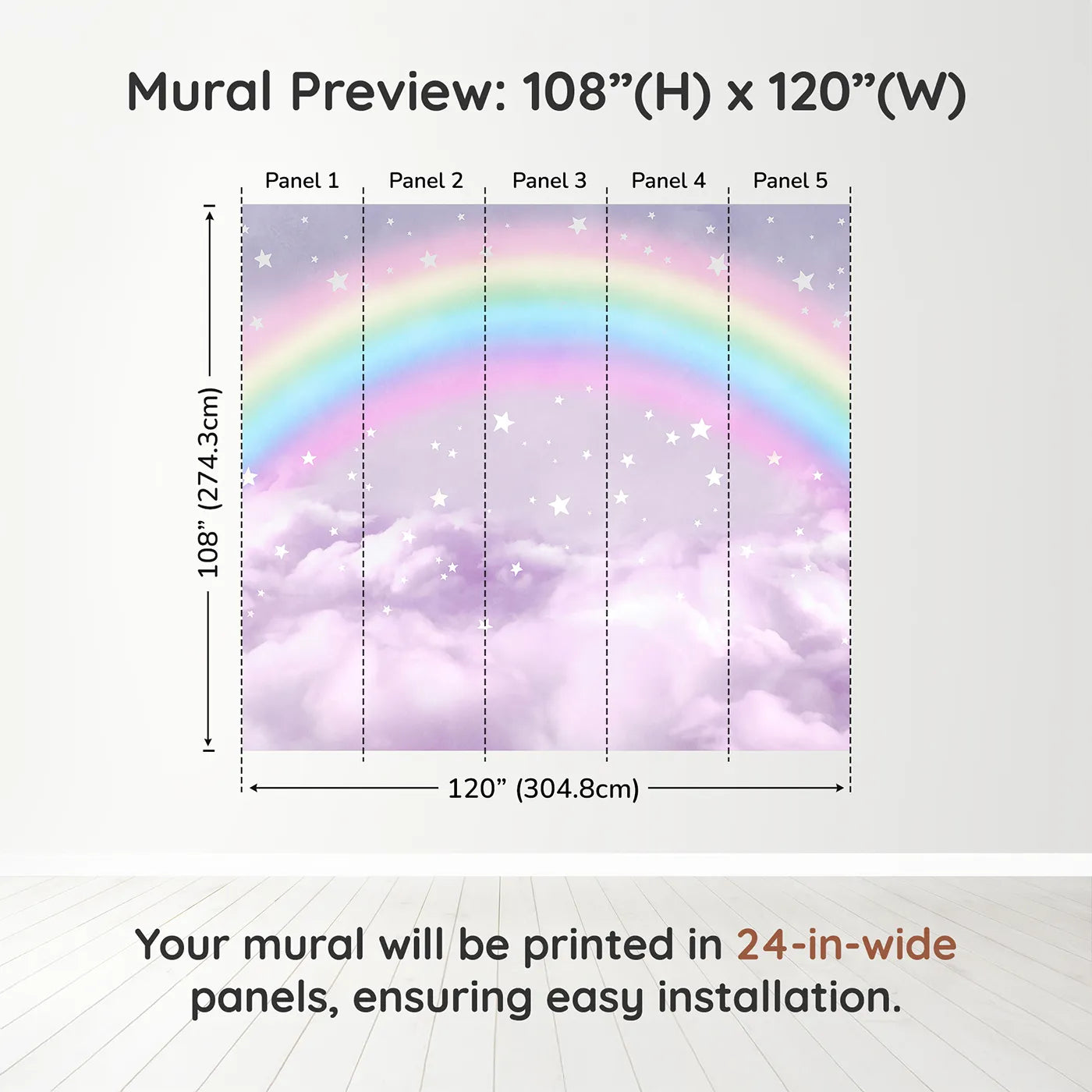 Mural Preview: 108”(H) x 120”(W)

Panel 1
Panel 2
Panel 3
Panel 4
Panel 5

108” (274.3cm)

120” (304.8cm)

Your mural will be printed in 24-in-wide panels, ensuring easy installation.